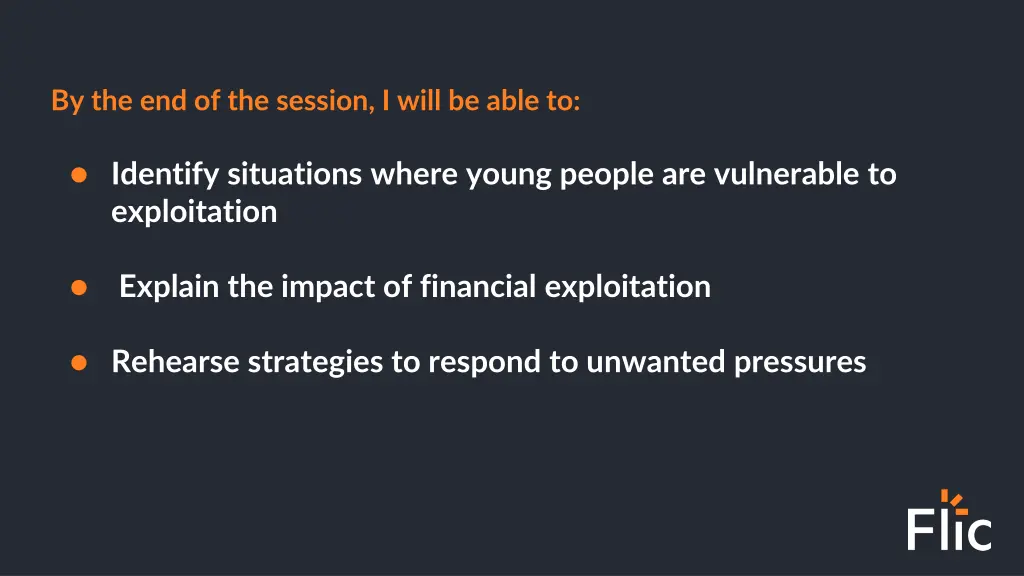 By the end of the session, I will be able to:

● Identify situations where young people are vulnerable to exploitation

● Explain the impact of financial exploitation

● Rehearse strategies to respond to unwanted pressures

Flic